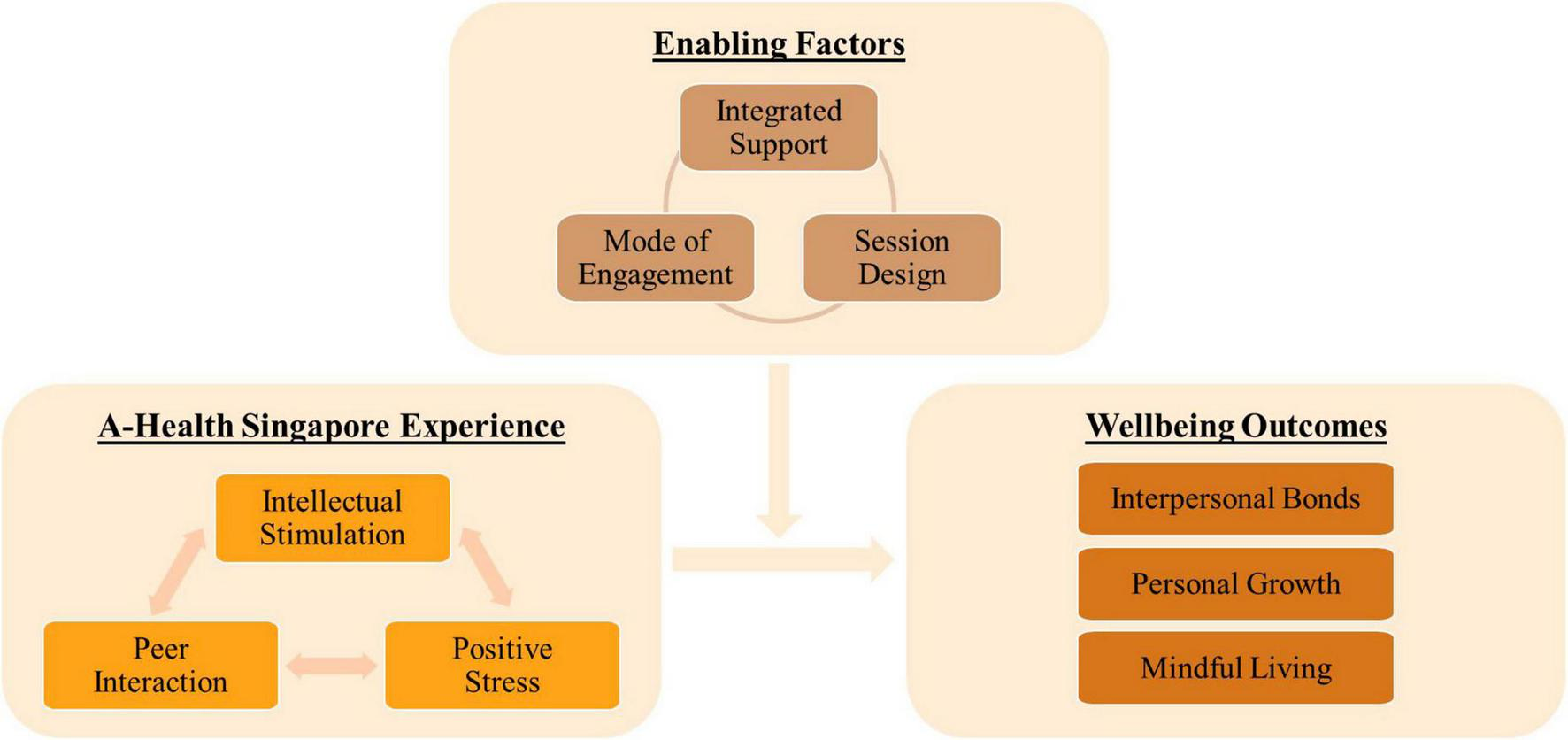 Enabling Factors

Integrated Support

Mode of Engagement

Session Design

A-Health Singapore Experience

Intellectual Stimulation

Peer Interaction

Positive Stress

Wellbeing Outcomes

Interpersonal Bonds

Personal Growth

Mindful Living